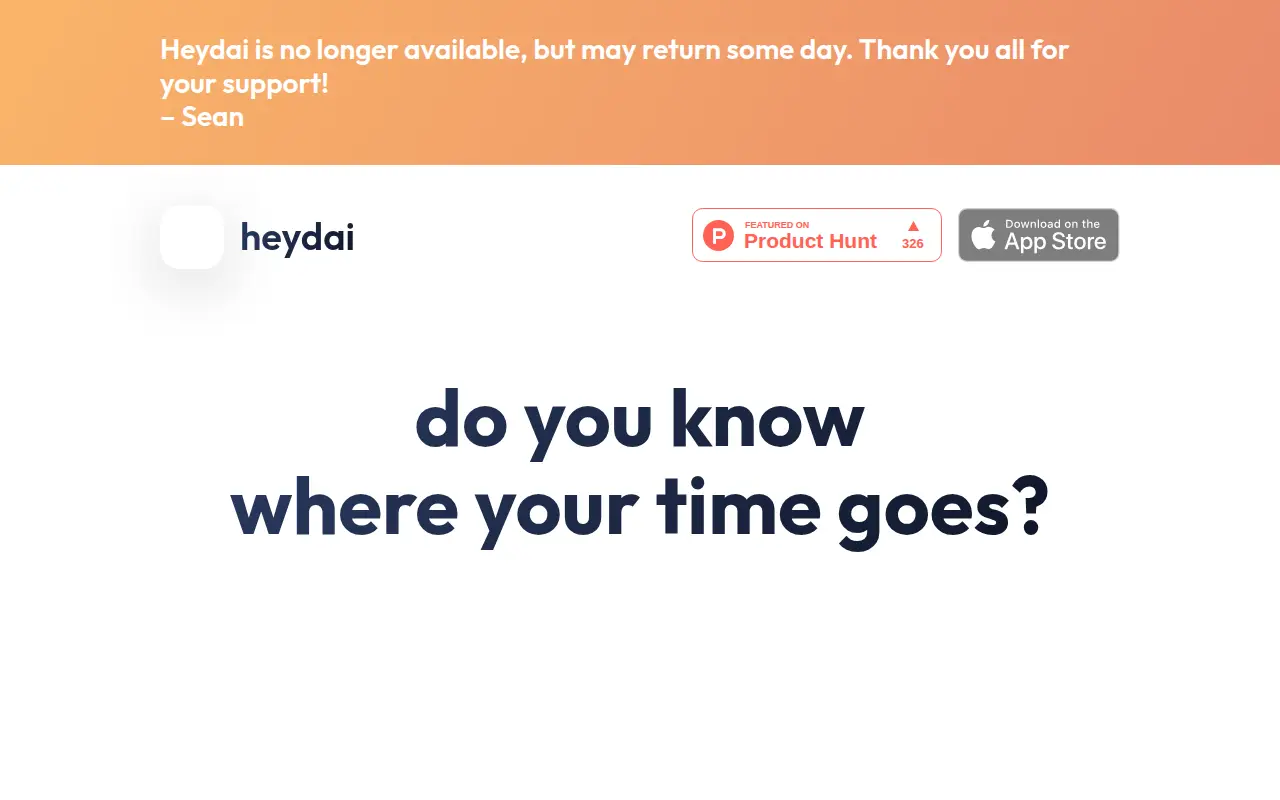 Heydai is no longer available, but may return some day. Thank you all for your support!
– Sean

heydai

P FEATURED ON Product Hunt 326

Download on the App Store

do you know where your time goes?